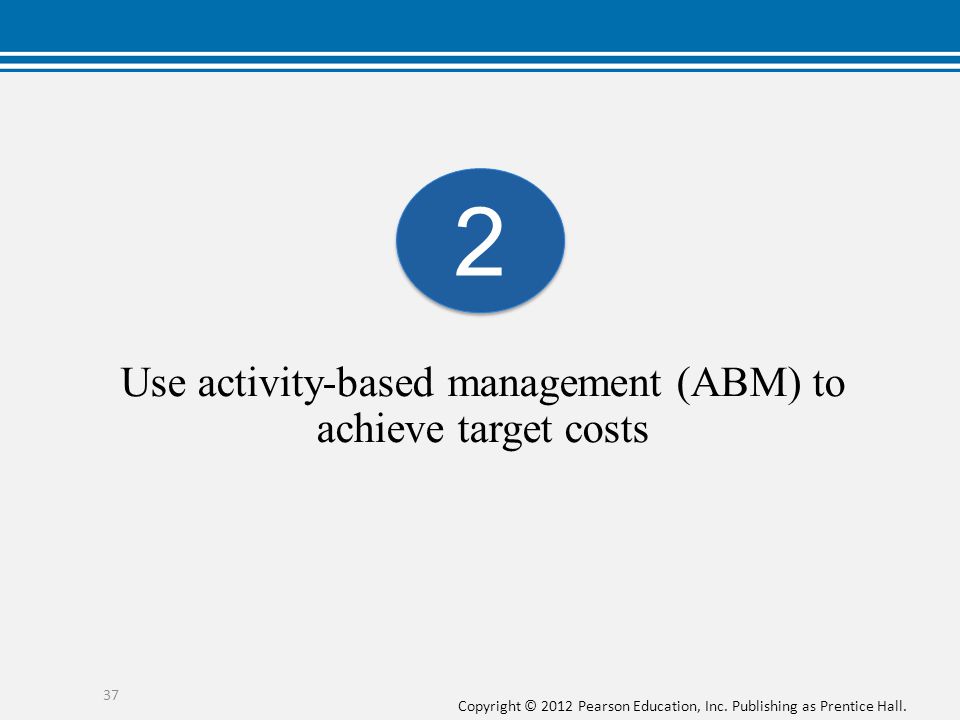 2

Use activity-based management (ABM) to achieve target costs

37

Copyright © 2012 Pearson Education, Inc. Publishing as Prentice Hall.